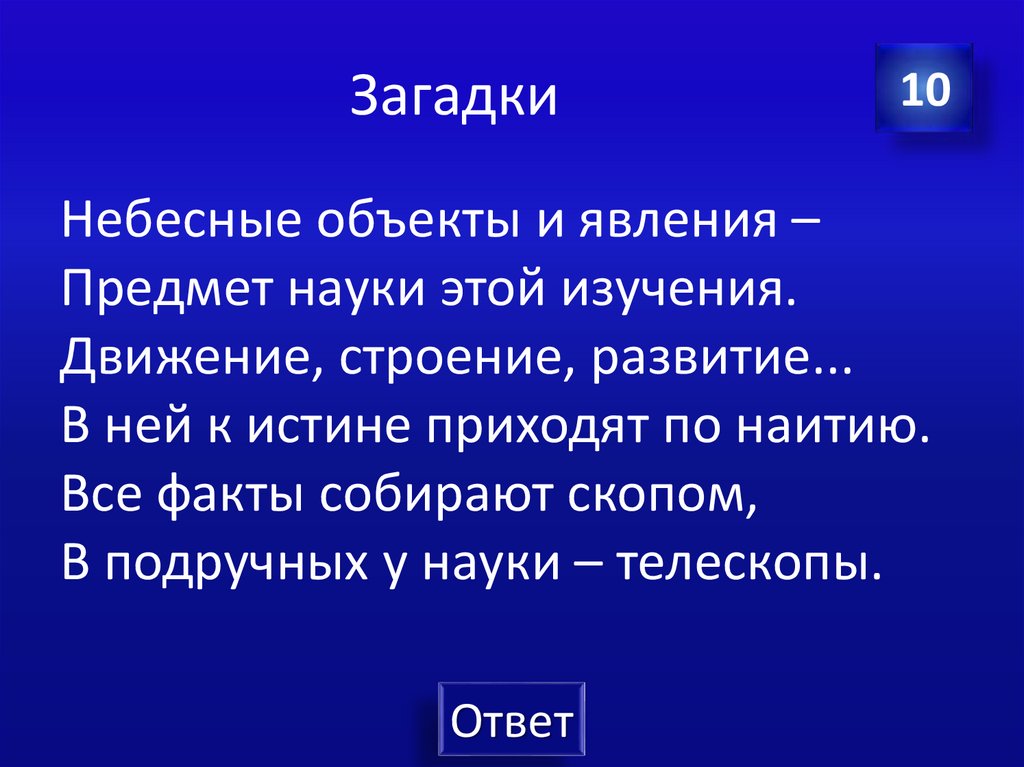 Загадки

10

Небесные объекты и явления –
Предмет науки этой изучения.
Движение, строение, развитие...
В ней к истине приходят по наитию.
Все факты собирают скопом,
В подручных у науки – телескопы.

Ответ